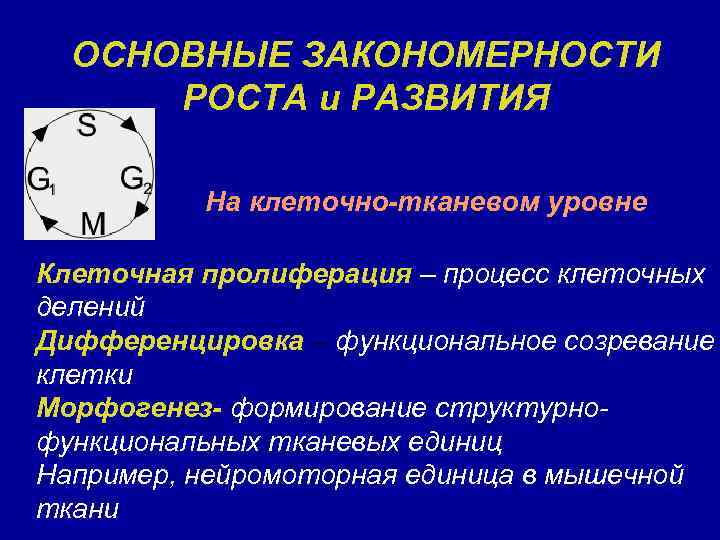 ОСНОВНЫЕ ЗАКОНОМЕРНОСТИ РОСТА и РАЗВИТИЯ

S
$G_1$
$G_2$
M

На клеточно-тканевом уровне

Клеточная пролиферация – процесс клеточных делений
Дифференцировка – функциональное созревание клетки
Морфогенез- формирование структурно-функциональных тканевых единиц
Например, нейромоторная единица в мышечной ткани